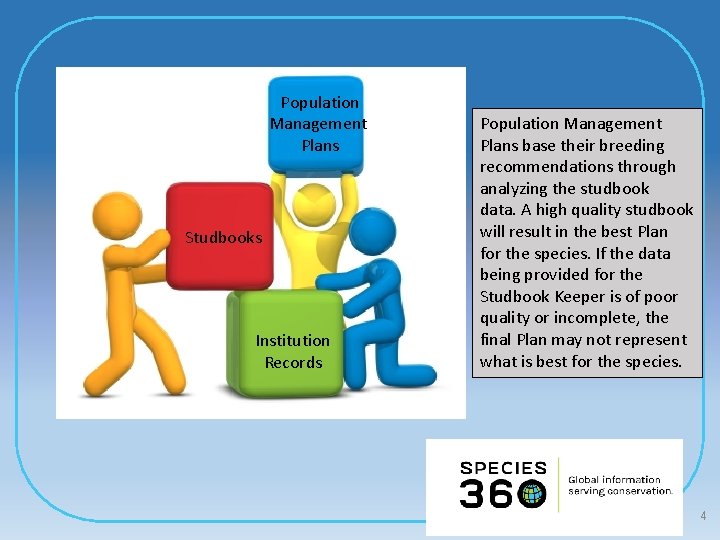 Population Management Plans

Studbooks

Institution Records

Population Management Plans base their breeding recommendations through analyzing the studbook data. A high quality studbook will result in the best Plan for the species. If the data being provided for the Studbook Keeper is of poor quality or incomplete, the final Plan may not represent what is best for the species.

SPECIES 360

Global information serving conservation.

4